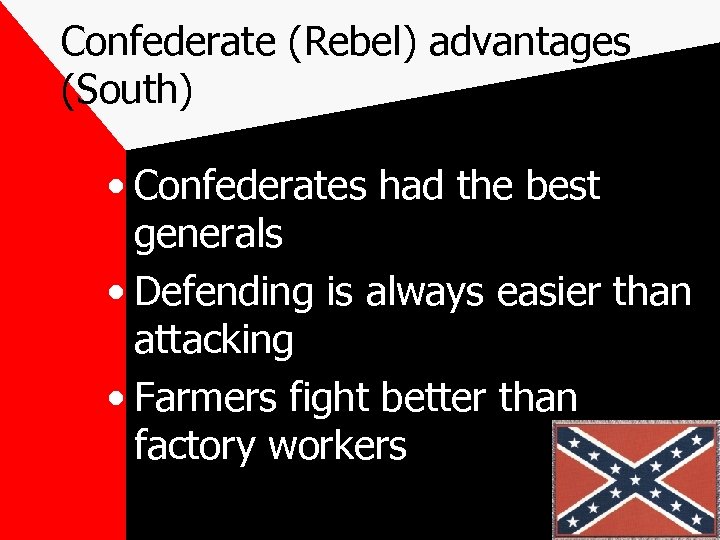 Confederate (Rebel) advantages (South)

• Confederates had the best generals
• Defending is always easier than attacking
• Farmers fight better than factory workers